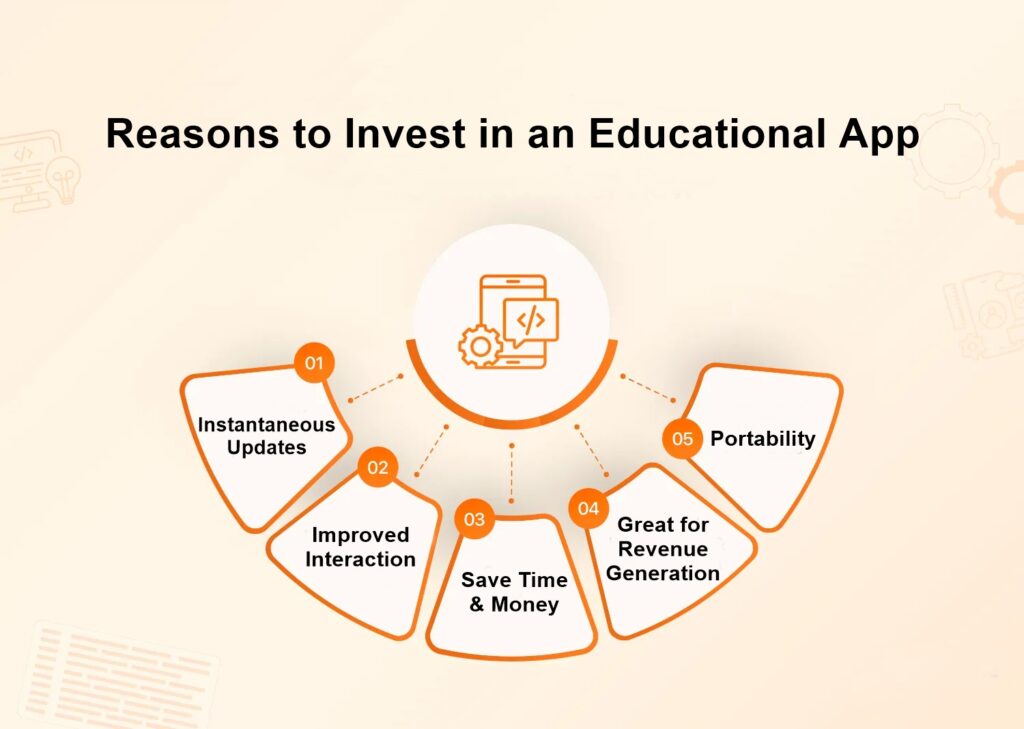 Reasons to Invest in an Educational App

01
Instantaneous Updates

02
Improved Interaction

03
Save Time & Money

04
Great for Revenue Generation

05
Portability